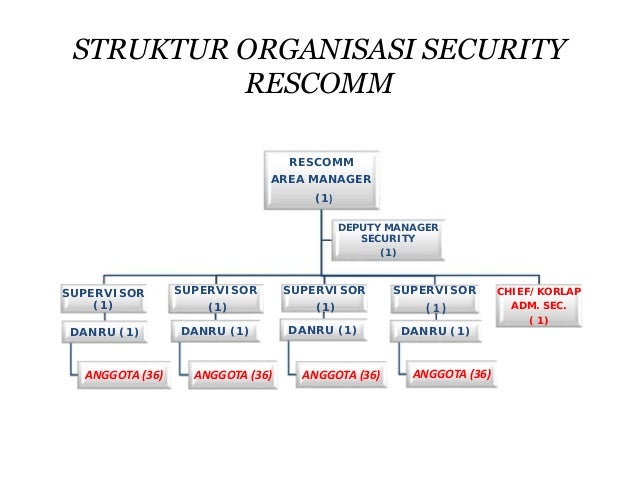 STRUKTUR ORGANISASI SECURITY RESCOMM

RESCOMM
AREA MANAGER
(1)

DEPUTY MANAGER
SECURITY
(1)

SUPERVISOR
(1)

DANRU (1)

ANGGOTA (36)

SUPERVISOR
(1)

DANRU (1)

ANGGOTA (36)

SUPERVISOR
(1)

DANRU (1)

ANGGOTA (36)

SUPERVISOR
(1)

DANRU (1)

ANGGOTA (36)

CHIEF/ KORLAP
ADM. SEC.
(1)